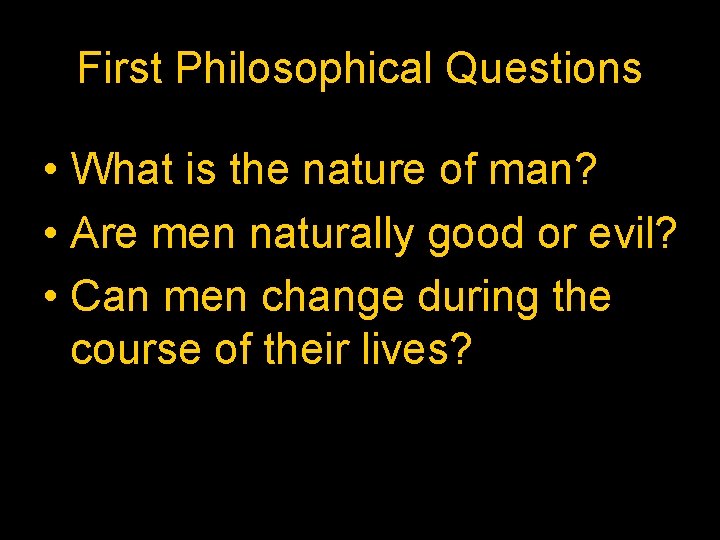 First Philosophical Questions

• What is the nature of man?
• Are men naturally good or evil?
• Can men change during the course of their lives?